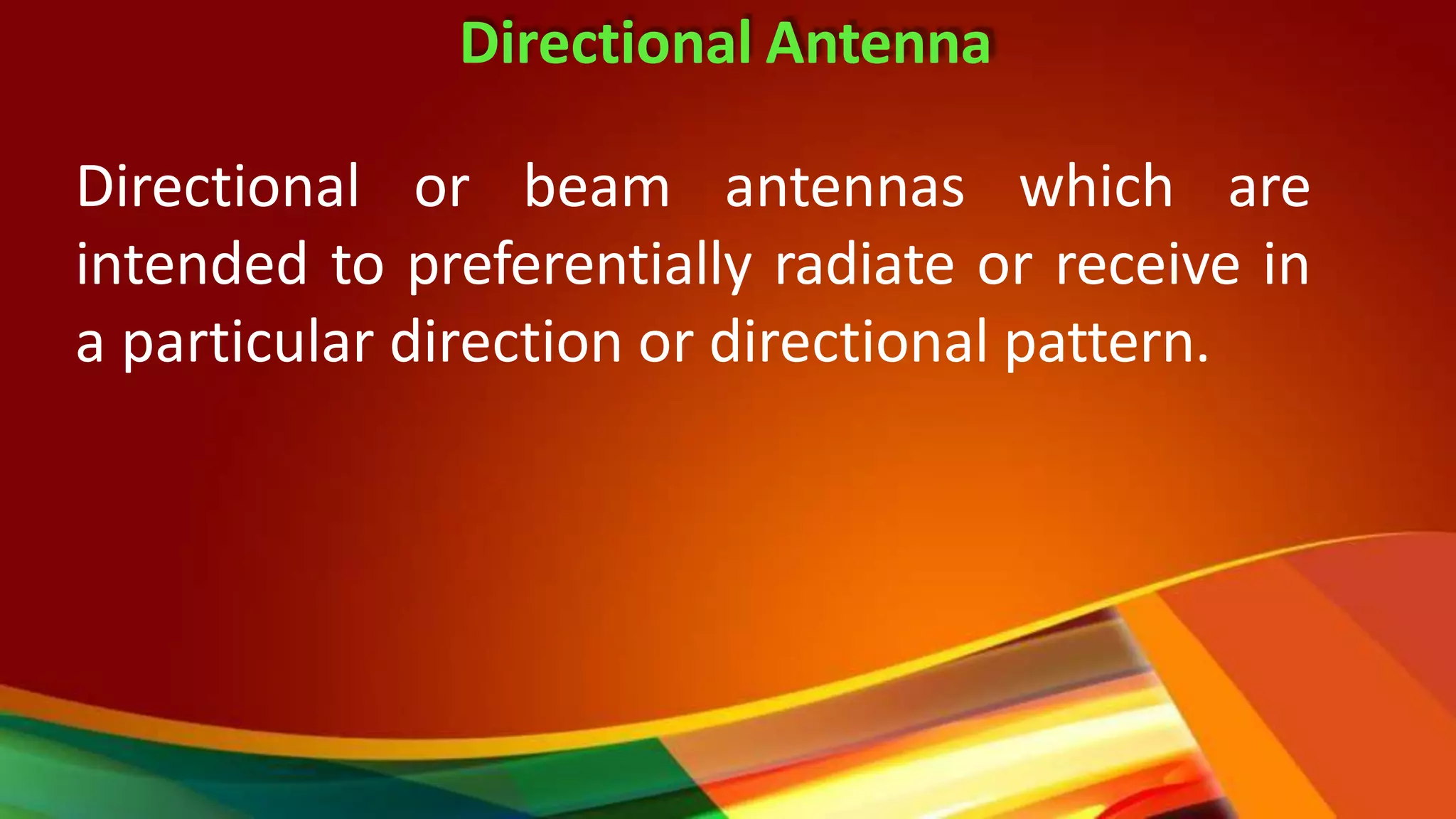 Directional Antenna

Directional or beam antennas which are intended to preferentially radiate or receive in a particular direction or directional pattern.